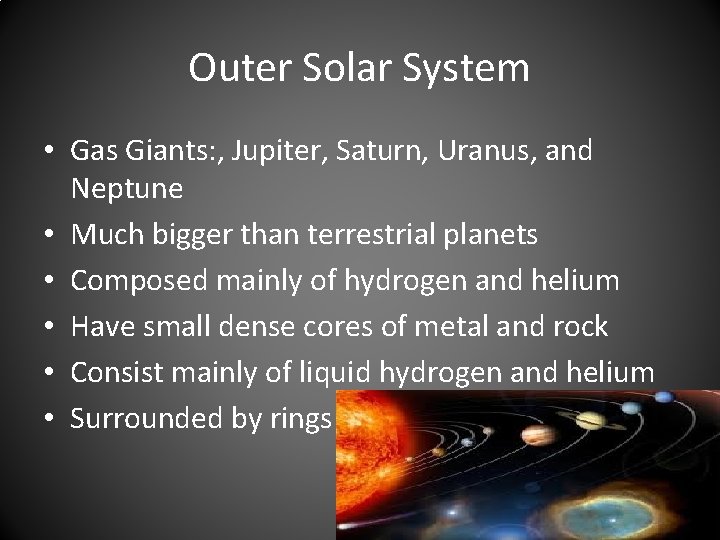 Outer Solar System

• Gas Giants:, Jupiter, Saturn, Uranus, and Neptune
• Much bigger than terrestrial planets
• Composed mainly of hydrogen and helium
• Have small dense cores of metal and rock
• Consist mainly of liquid hydrogen and helium
• Surrounded by rings